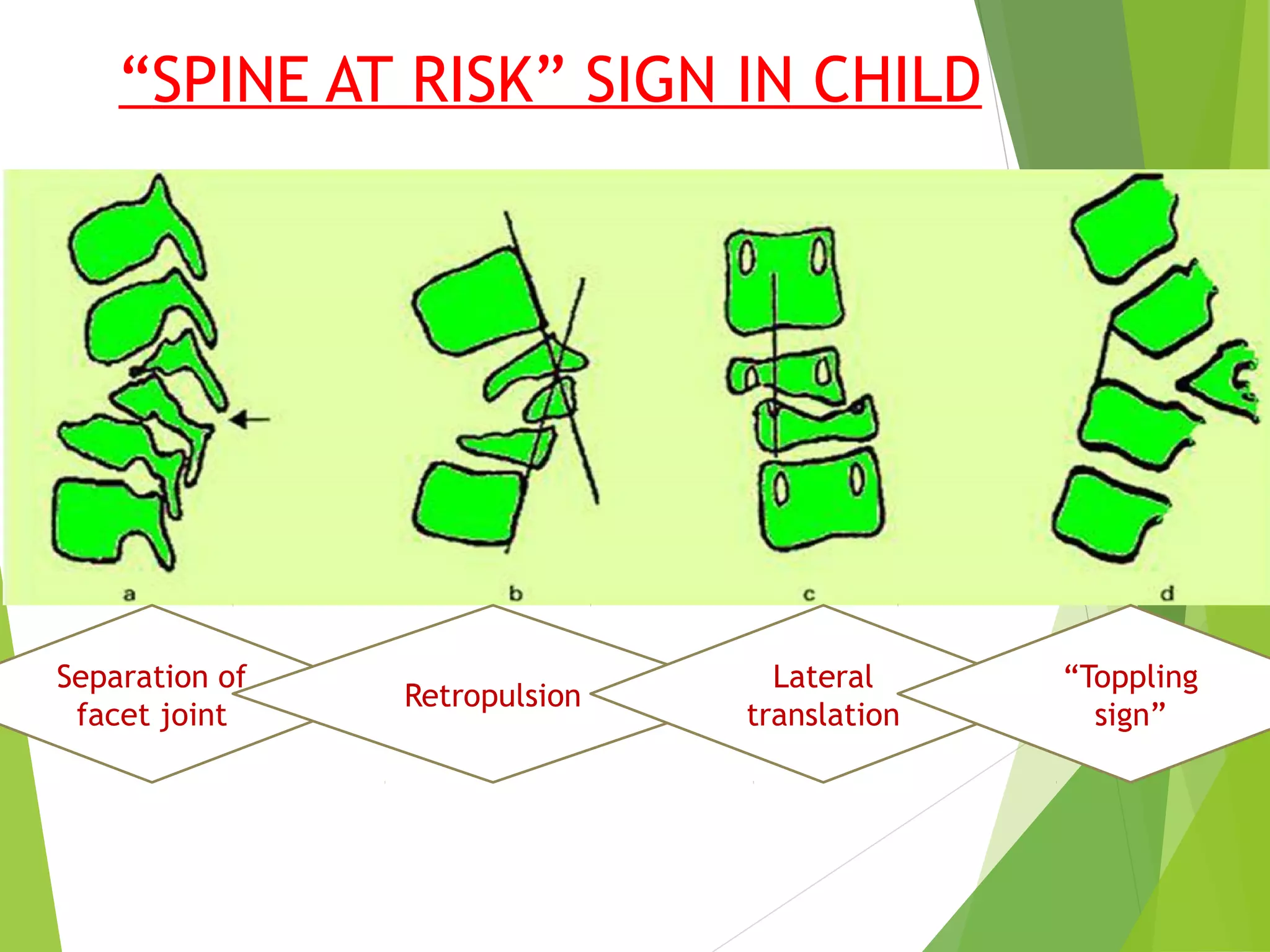 “SPINE AT RISK” SIGN IN CHILD

a

b

c

d

Separation of facet joint

Retropulsion

Lateral translation

“Toppling sign”